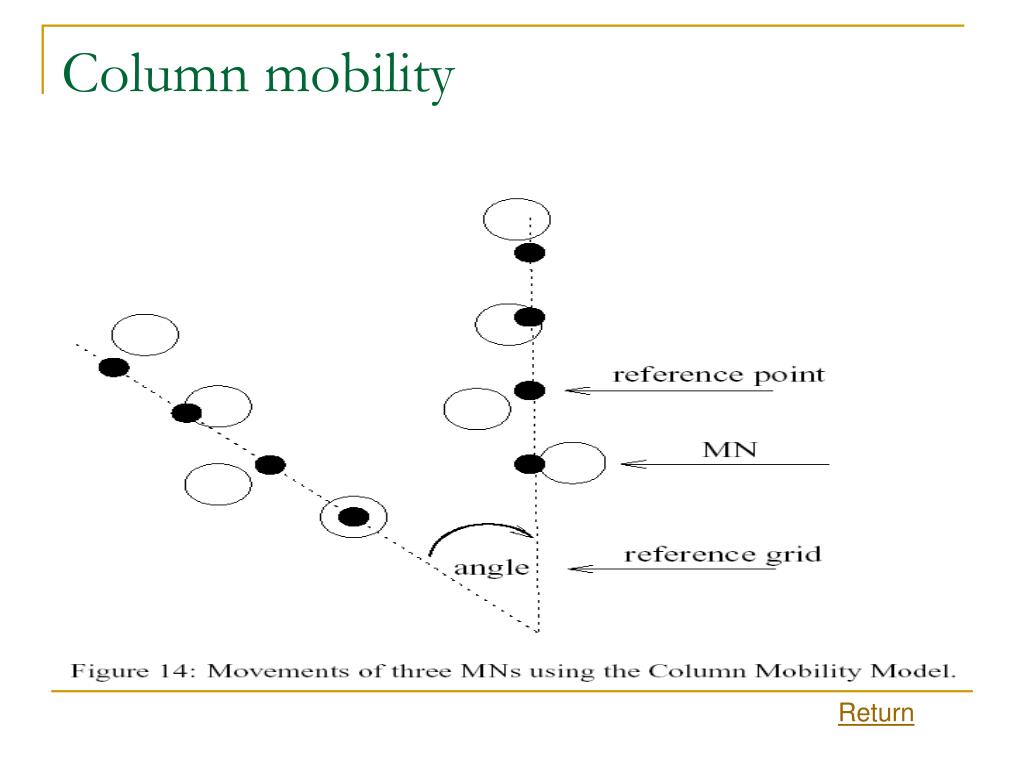 Column mobility

reference point

MN

angle

reference grid

Figure 14: Movements of three MNs using the Column Mobility Model.

Return